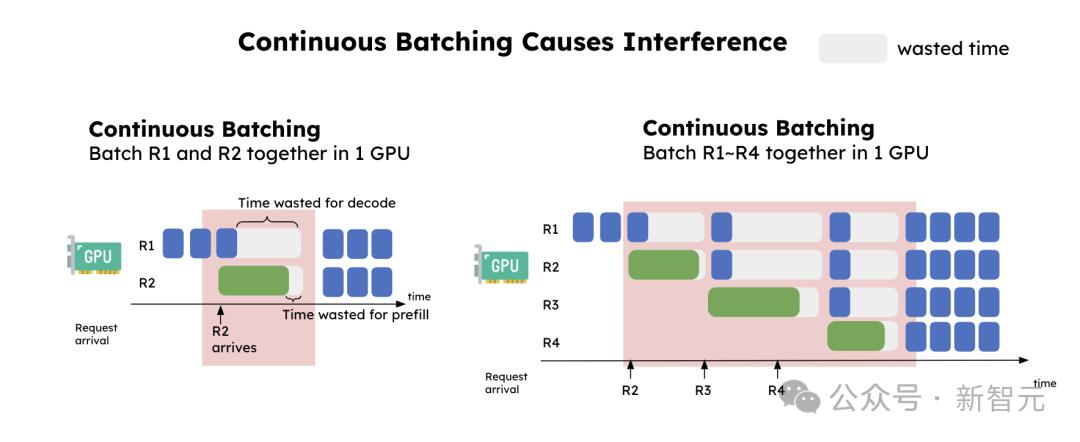 Continuous Batching Causes Interference

wasted time

Continuous Batching
Batch R1 and R2 together in 1 GPU

Time wasted for decode

GPU

R1

R2

time

Time wasted for prefill

Request arrival

R2 arrives

Continuous Batching
Batch R1~R4 together in 1 GPU

GPU

R1

R2

R3

R4

Request arrival

R2

R3

R4

time

公众号 · 新智元